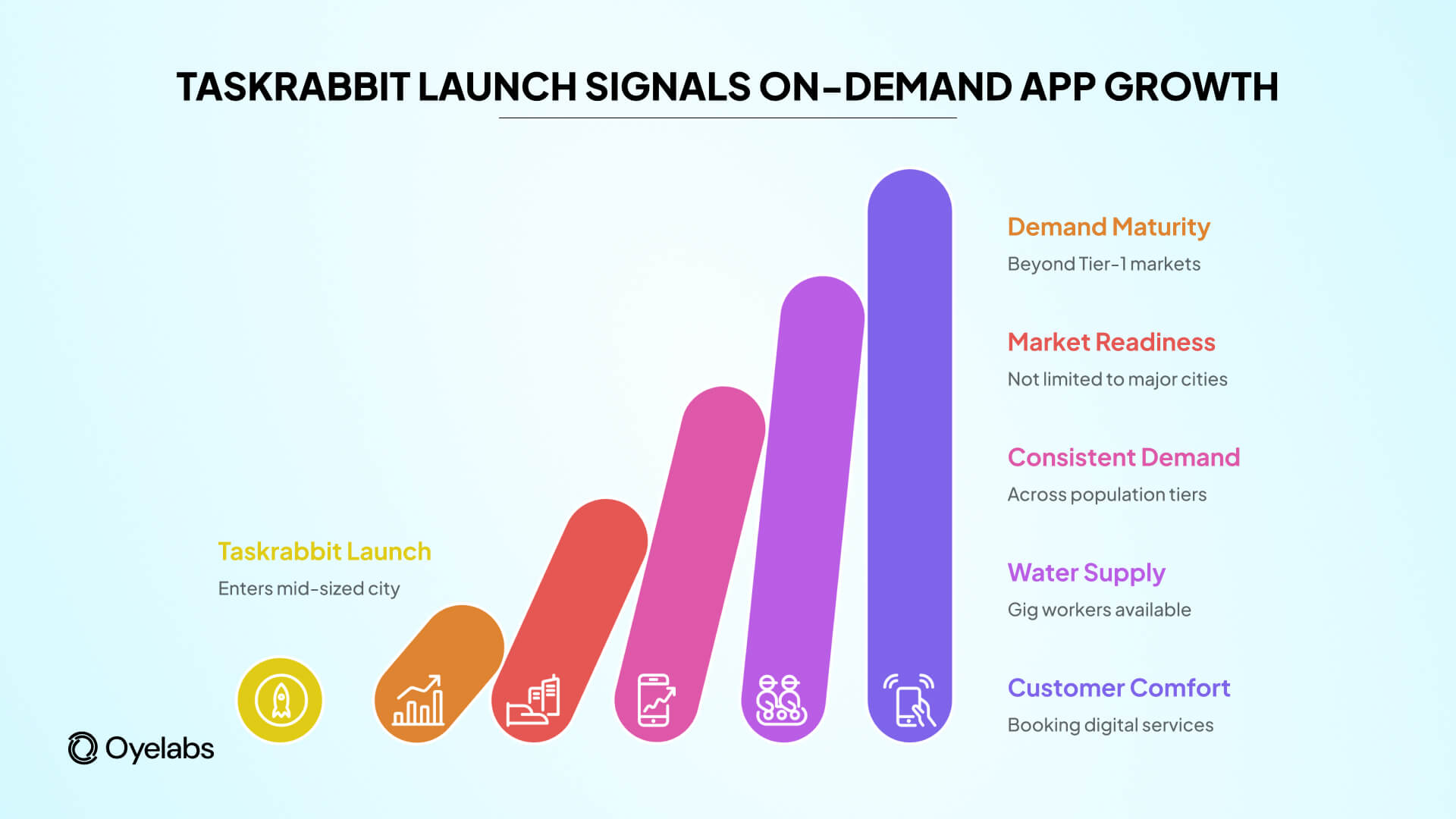 TASKRABBIT LAUNCH SIGNALS ON-DEMAND APP GROWTH

Taskrabbit Launch
Enters mid-sized city

Demand Maturity
Beyond Tier-1 markets

Market Readiness
Not limited to major cities

Consistent Demand
Across population tiers

Water Supply
Gig workers available

Customer Comfort
Booking digital services

Oyelabs